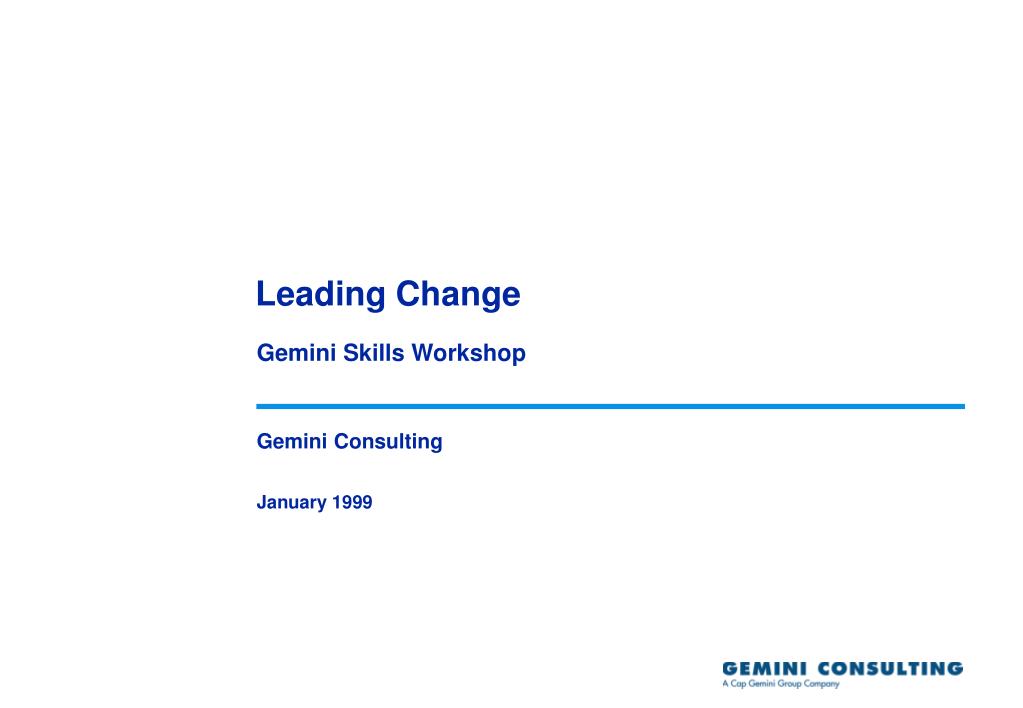 Leading Change

Gemini Skills Workshop

Gemini Consulting

January 1999

GEMINI CONSULTING
A Cap Gemini Group Company